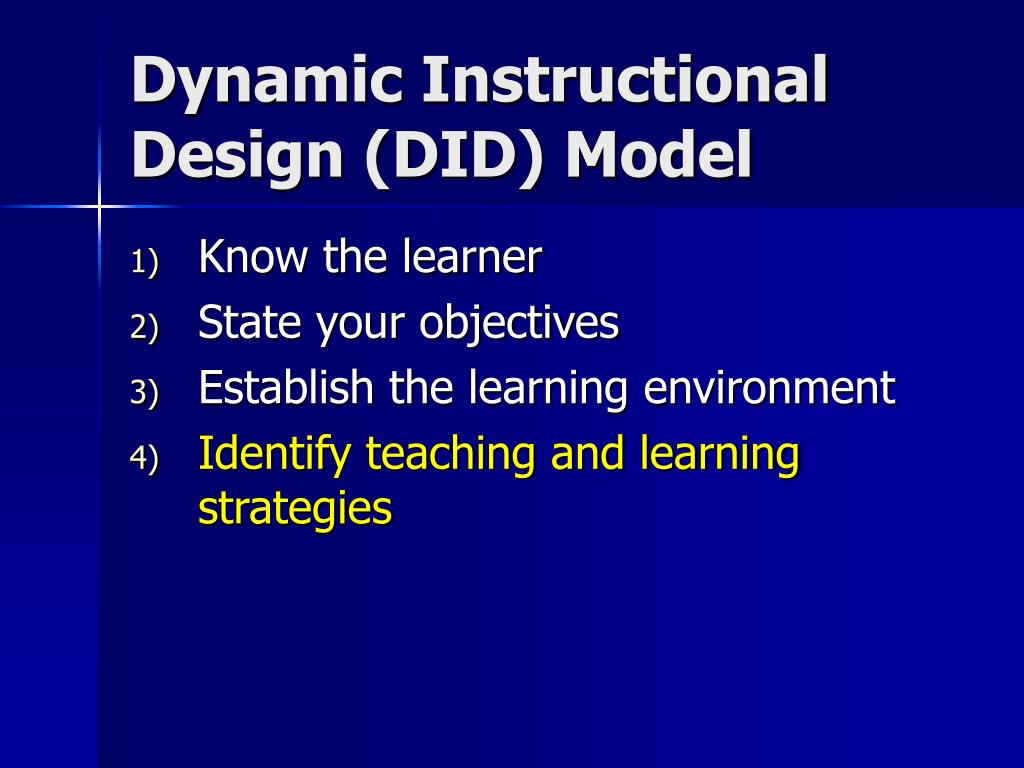 Dynamic Instructional Design (DID) Model

1) Know the learner
2) State your objectives
3) Establish the learning environment
4) Identify teaching and learning strategies